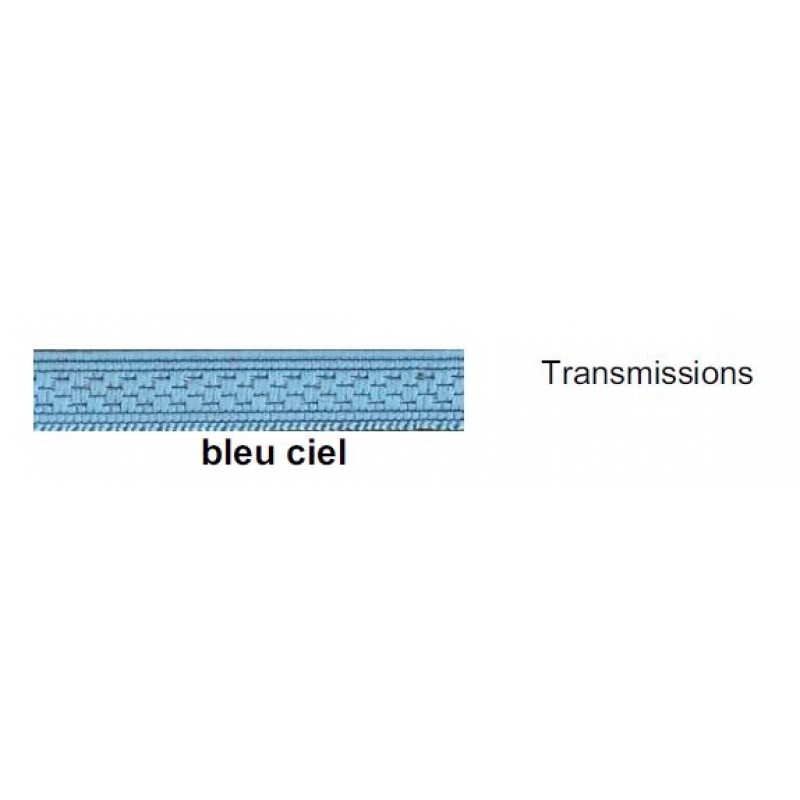 Transmissions

bleu ciel